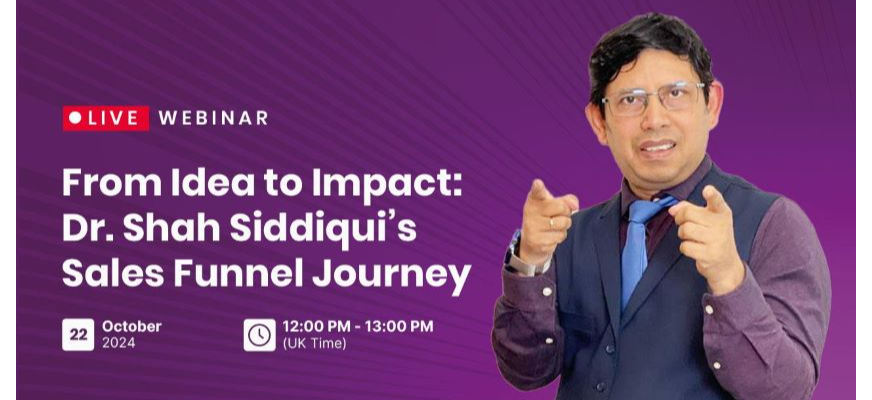 LIVE WEBINAR

From Idea to Impact: Dr. Shah Siddiqui's Sales Funnel Journey

22 October 2024

12:00 PM - 13:00 PM (UK Time)